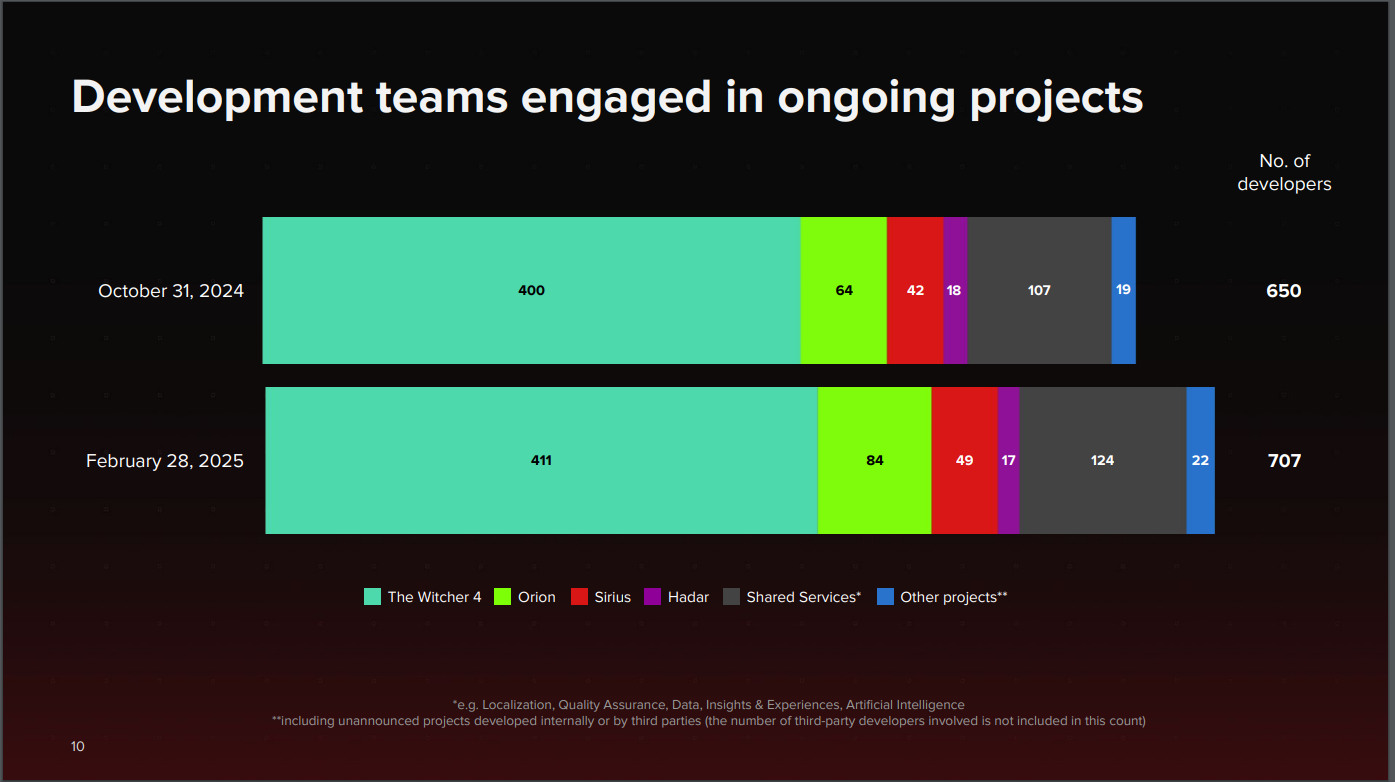 Development teams engaged in ongoing projects

No. of developers

October 31, 2024

400 64 42 18 107 19

650

February 28, 2025

411 84 49 17 124 22

707

The Witcher 4 Orion Sirius Hadar Shared Services* Other projects**

*e.g. Localization, Quality Assurance, Data, Insights & Experiences, Artificial Intelligence
**including unannounced projects developed internally or by third parties (the number of third-party developers involved is not included in this count)

10